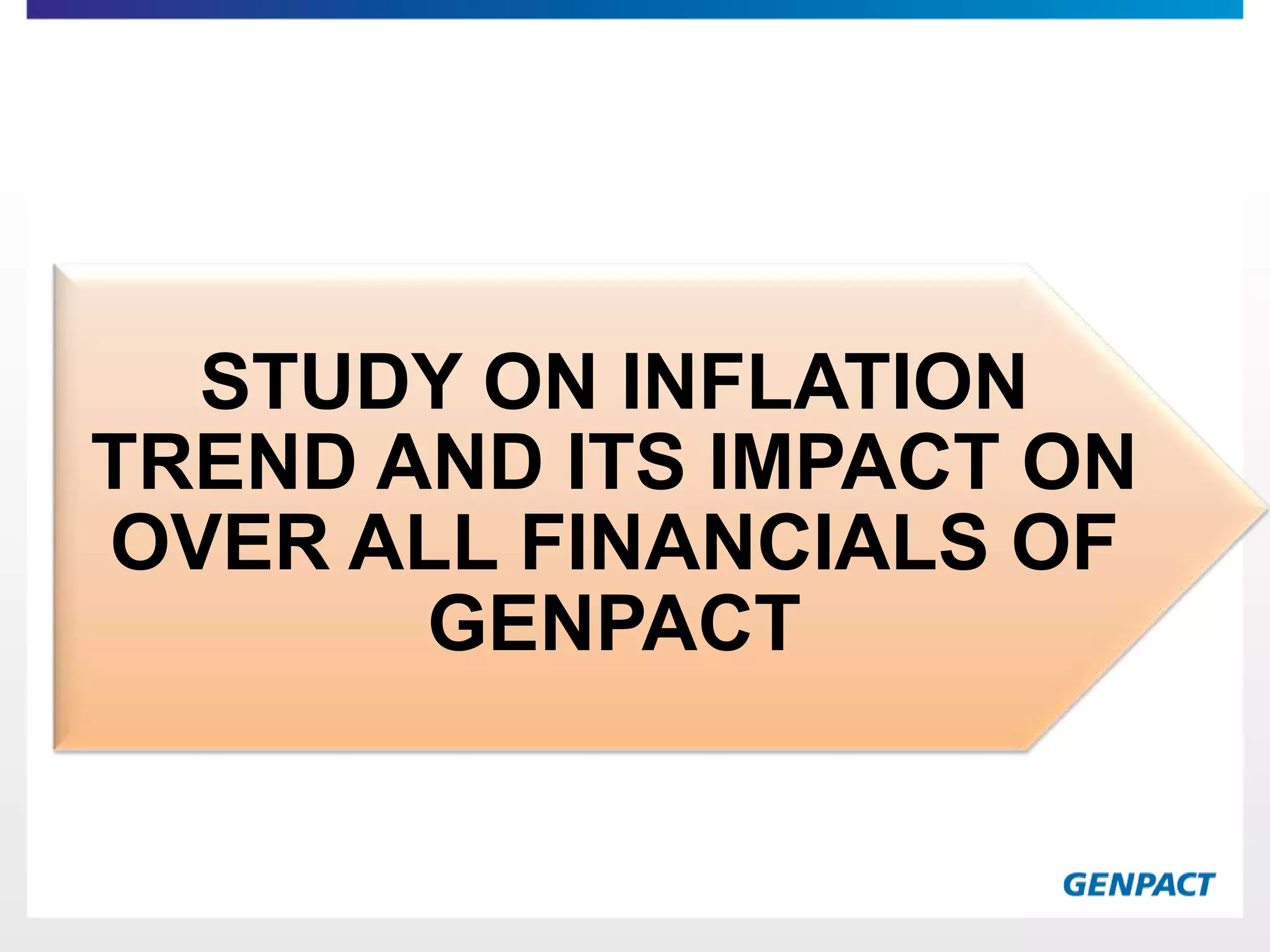 STUDY ON INFLATION TREND AND ITS IMPACT ON OVER ALL FINANCIALS OF GENPACT

GENPACT